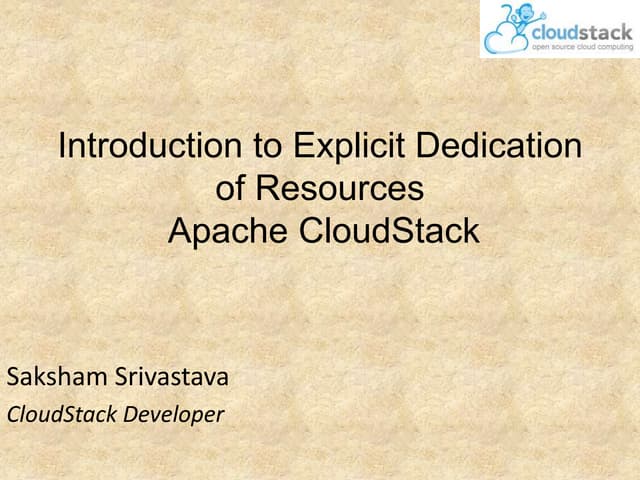 cloudstack
open source cloud computing

Introduction to Explicit Dedication of Resources
Apache CloudStack

Saksham Srivastava
CloudStack Developer